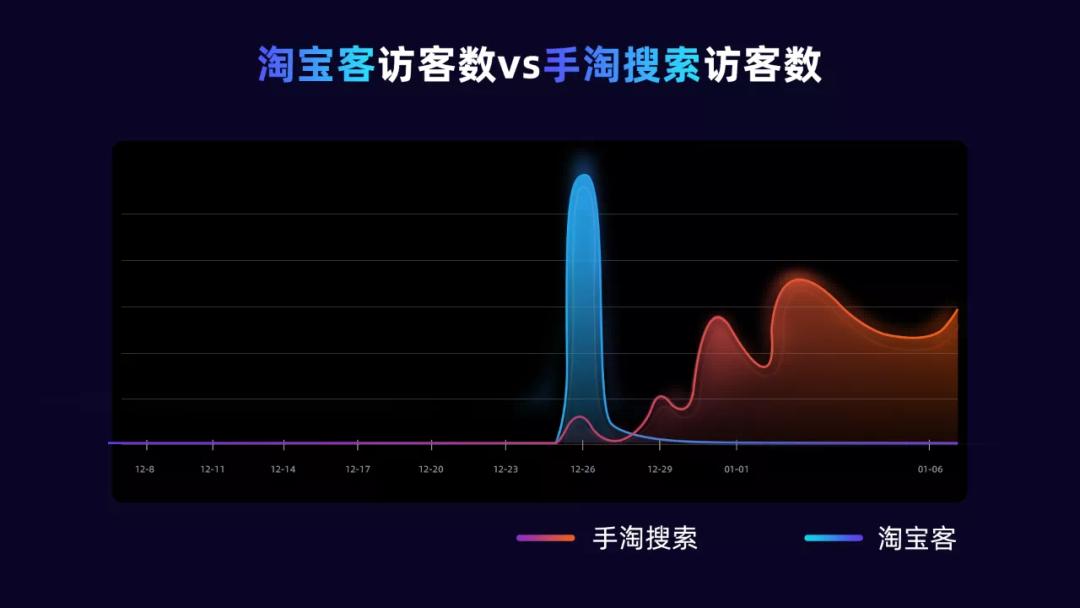 淘宝客访客数vs手淘搜索访客数

12-8
12-11
12-14
12-17
12-20
12-23
12-26
12-29
01-01
01-06

手淘搜索
淘宝客